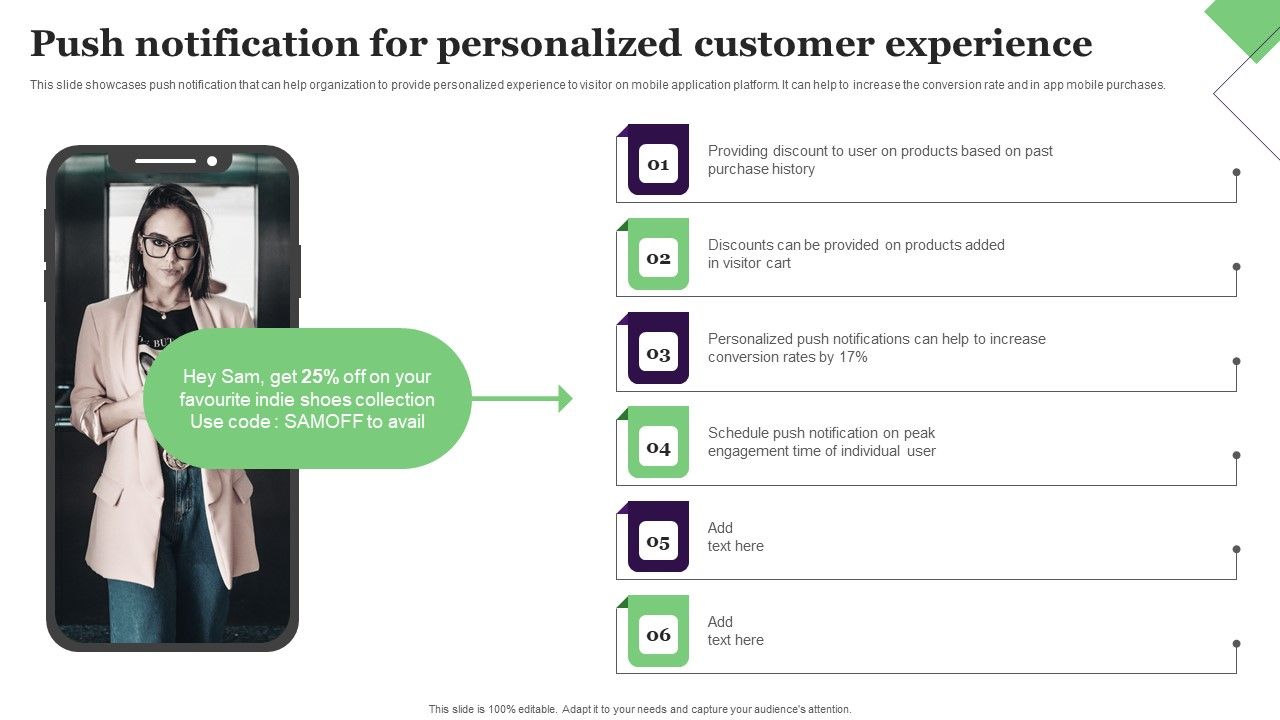 Push notification for personalized customer experience

This slide showcases push notification that can help organization to provide personalized experience to visitor on mobile application platform. It can help to increase the conversion rate and in app mobile purchases.

Hey Sam, get 25% off on your favourite indie shoes collection Use code : SAMOFF to avail

01 Providing discount to user on products based on past purchase history

02 Discounts can be provided on products added in visitor cart

03 Personalized push notifications can help to increase conversion rates by 17%

04 Schedule push notification on peak engagement time of individual user

05 Add text here

06 Add text here

This slide is 100% editable. Adapt it to your needs and capture your audience's attention.